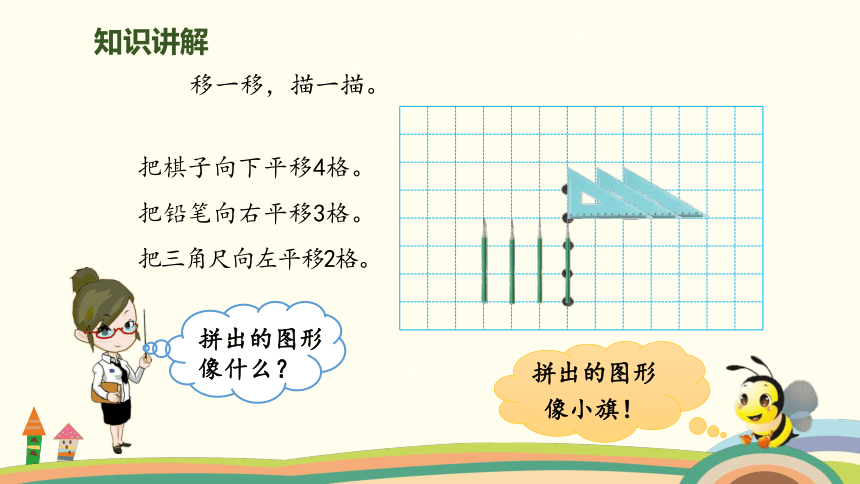 知识讲解

移一移，描一描。

把棋子向下平移4格。

把铅笔向右平移3格。

把三角尺向左平移2格。

拼出的图形像什么？

拼出的图形像小旗！